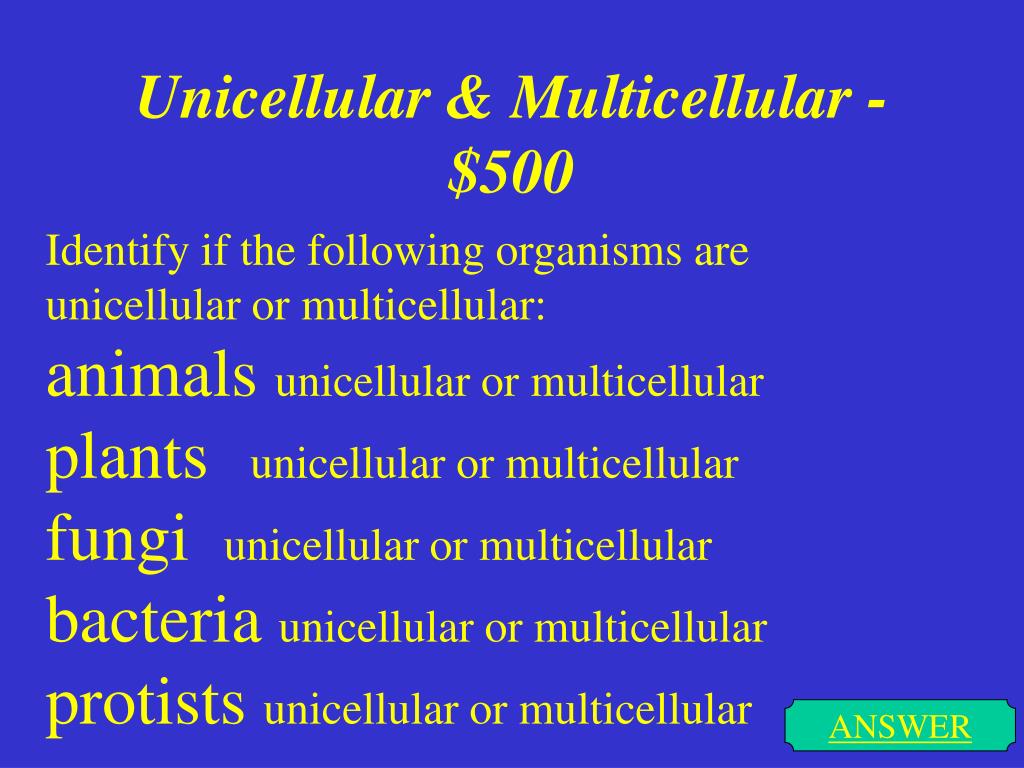 Unicellular & Multicellular - $500

Identify if the following organisms are unicellular or multicellular:

animals unicellular or multicellular
plants unicellular or multicellular
fungi unicellular or multicellular
bacteria unicellular or multicellular
protists unicellular or multicellular

ANSWER